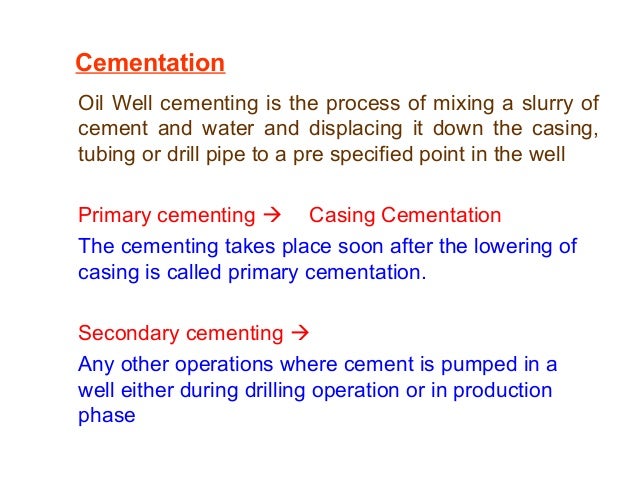 Cementation

Oil Well cementing is the process of mixing a slurry of cement and water and displacing it down the casing, tubing or drill pipe to a pre specified point in the well

Primary cementing → Casing Cementation

The cementing takes place soon after the lowering of casing is called primary cementation.

Secondary cementing →

Any other operations where cement is pumped in a well either during drilling operation or in production phase